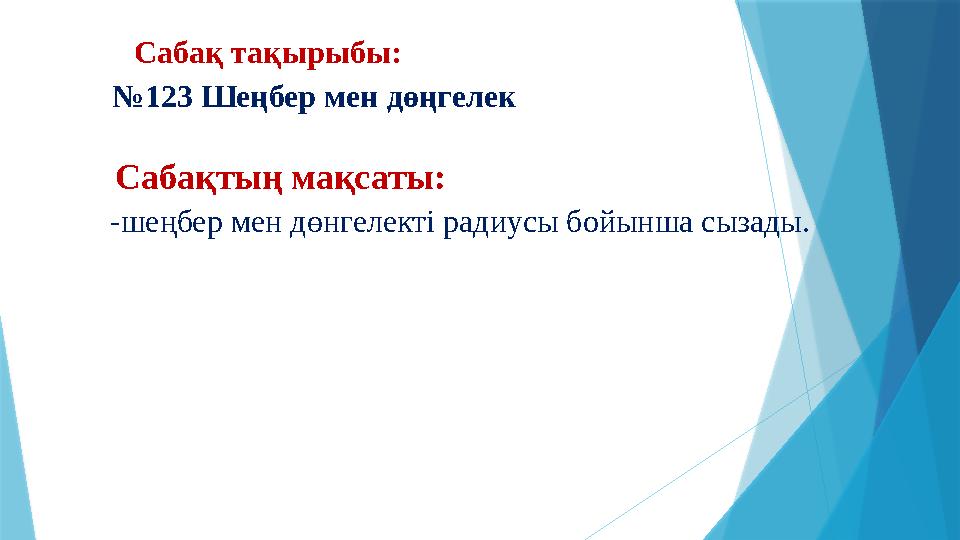 Сабақ тақырыбы:

№123 Шеңбер мен дөңгелек

Сабақтың мақсаты:

-шеңбер мен дөнгелекті радиусы бойынша сызады.